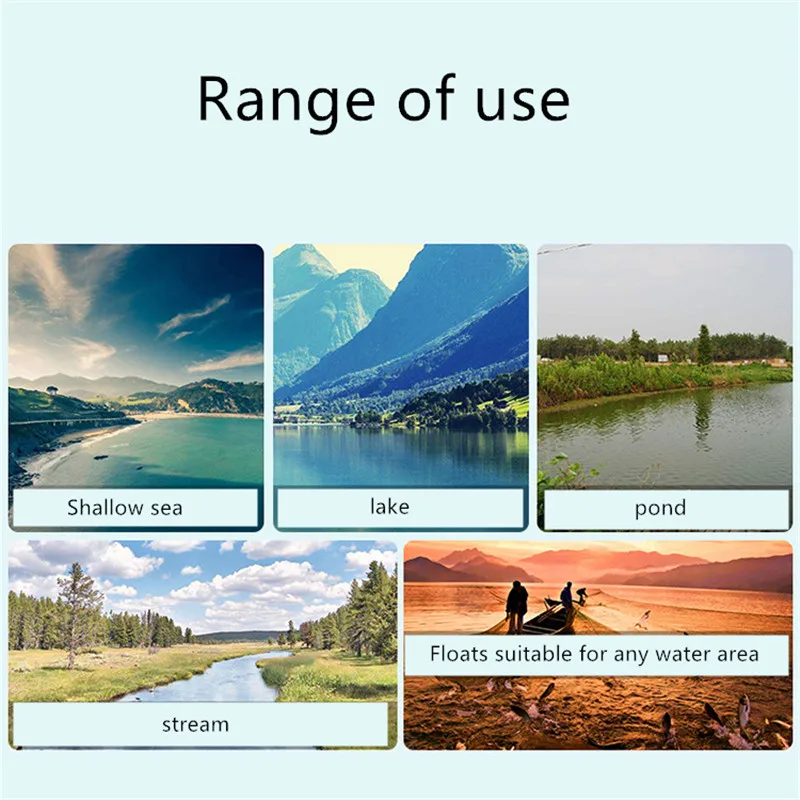 Range of use

Shallow sea

lake

pond

stream

Floats suitable for any water area